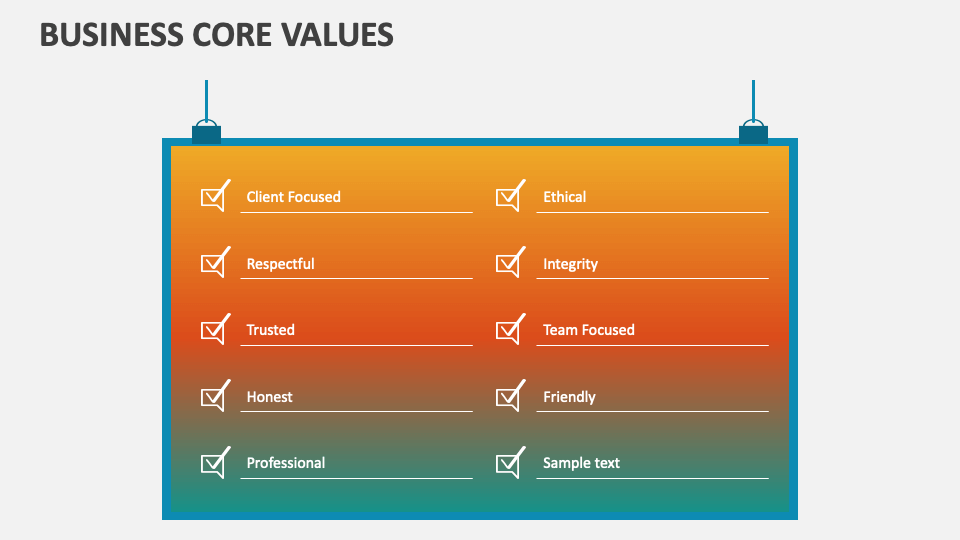 BUSINESS CORE VALUES

Client Focused

Respectful

Trusted

Honest

Professional

Ethical

Integrity

Team Focused

Friendly

Sample text